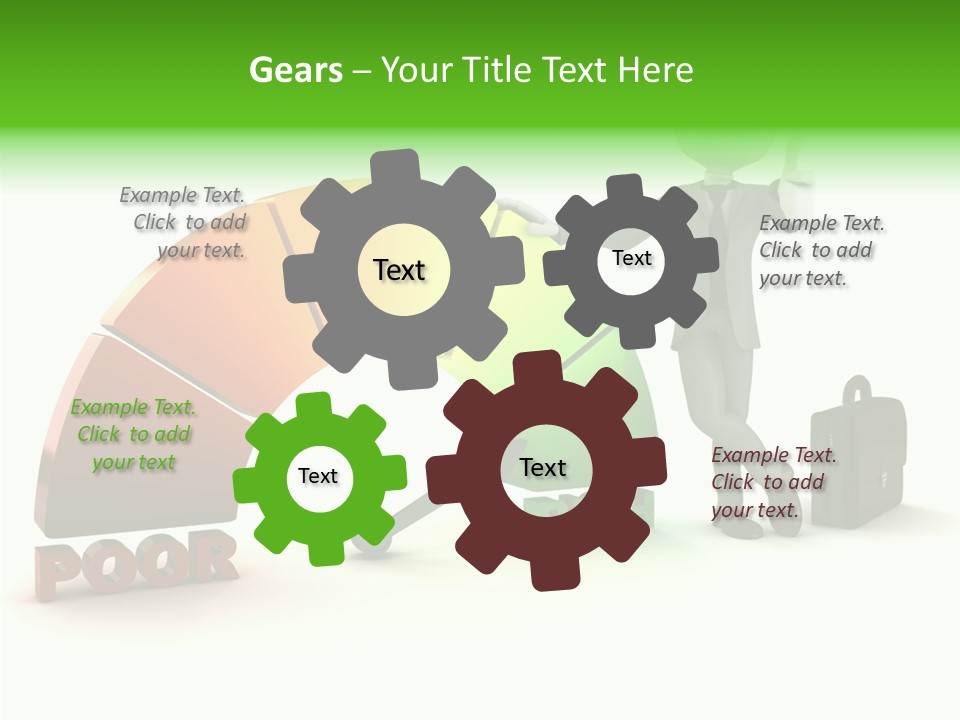 Gears – Your Title Text Here

Example Text. Click to add your text.

Text

Text

Example Text. Click to add your text.

Example Text. Click to add your text

Text

Text

Example Text. Click to add your text.

POOR